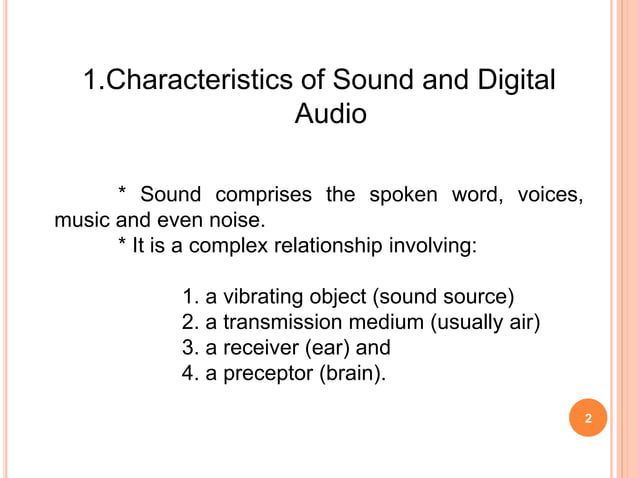 1.Characteristics of Sound and Digital Audio

* Sound comprises the spoken word, voices, music and even noise.
* It is a complex relationship involving:

1. a vibrating object (sound source)
2. a transmission medium (usually air)
3. a receiver (ear) and
4. a preceptor (brain).

2